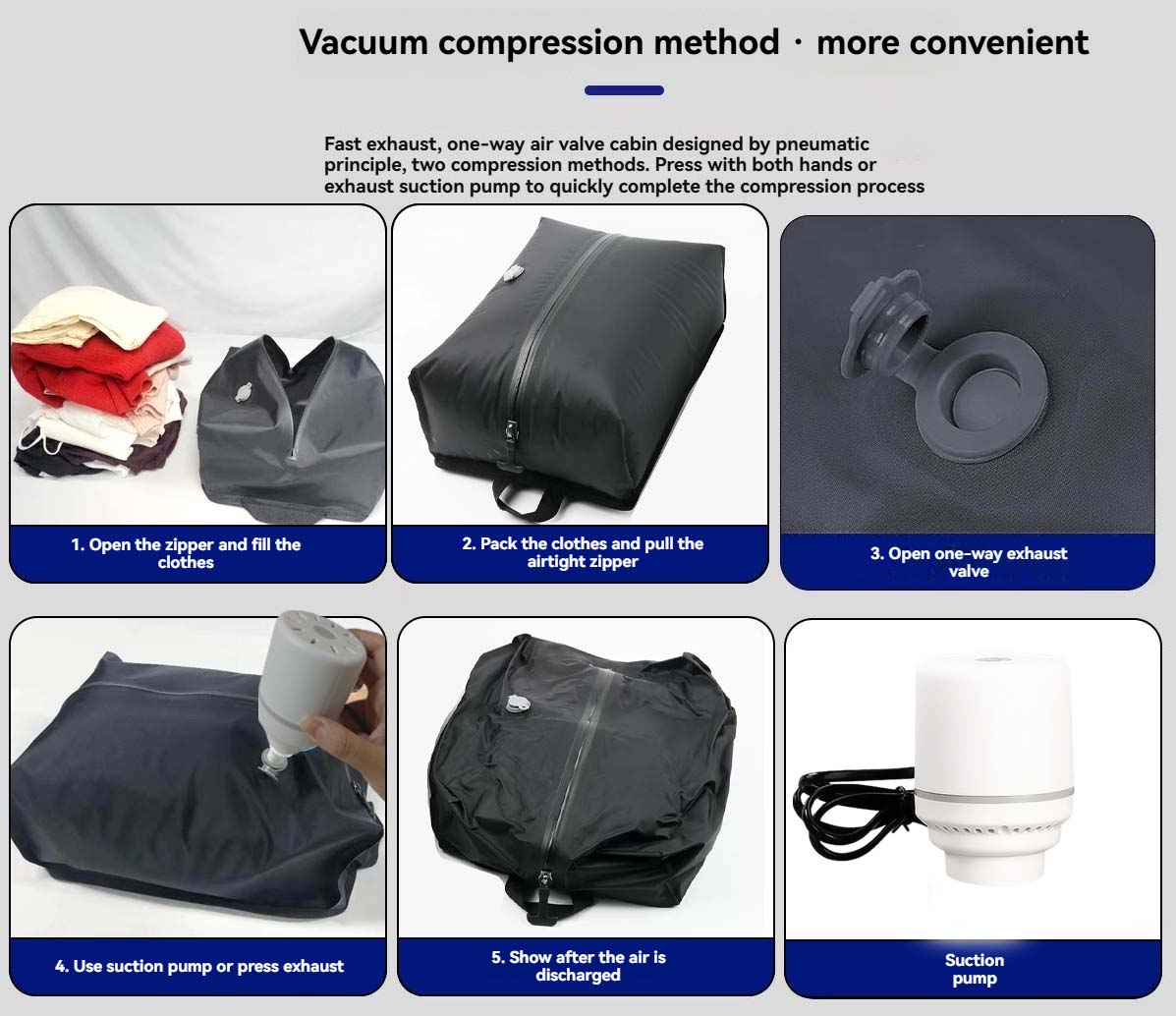 Vacuum compression method · more convenient

Fast exhaust, one-way air valve cabin designed by pneumatic principle, two compression methods. Press with both hands or exhaust suction pump to quickly complete the compression process

1. Open the zipper and fill the clothes

2. Pack the clothes and pull the airtight zipper

3. Open one-way exhaust valve

4. Use suction pump or press exhaust

5. Show after the air is discharged

Suction pump